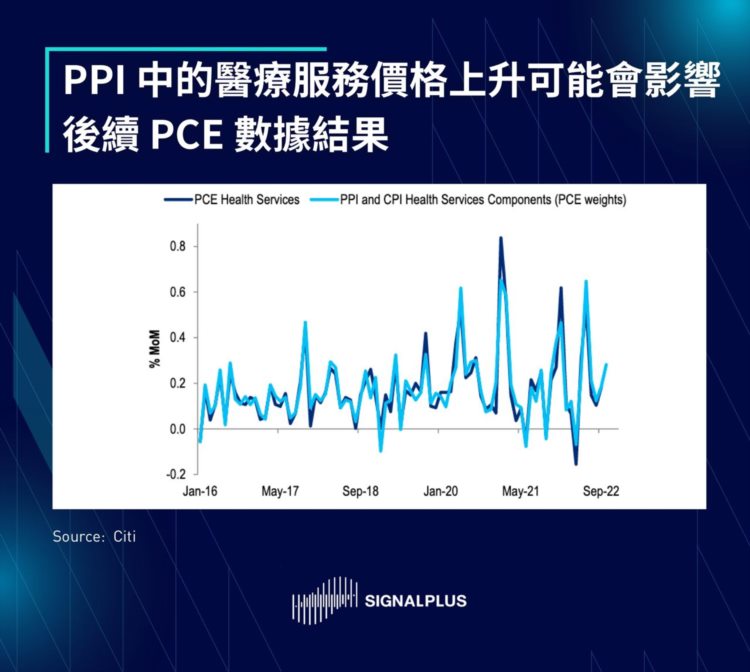 PPI 中的醫療服務價格上升可能會影響後續 PCE 數據結果

PCE Health Services
PPI and CPI Health Services Components (PCE weights)

% MoM

0.8
0.6
0.4
0.2
0.0
-0.2

Jan-16
May-17
Sep-18
Jan-20
May-21
Sep-22

Source: Citi

SIGNALPLUS